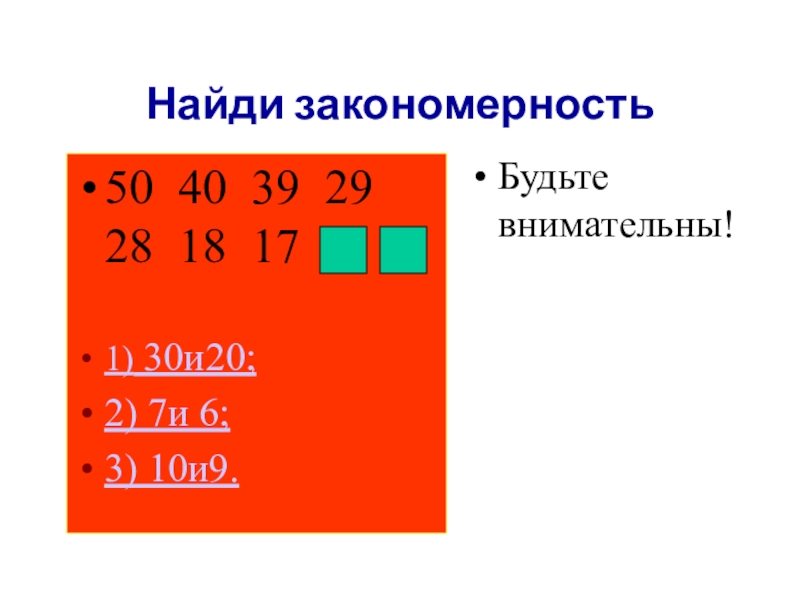 Найди закономерность

• 50 40 39 29 28 18 17

• 1) 30и20;
• 2) 7и 6;
• 3) 10и9.

• Будьте внимательны!